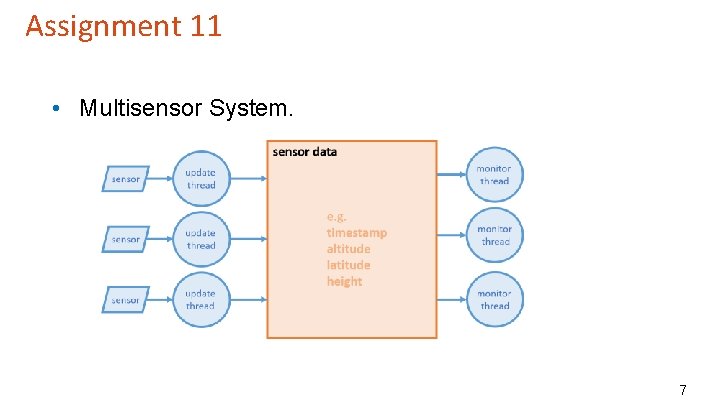 Assignment 11

• Multisensor System.

sensor

update thread

sensor

update thread

sensor

update thread

sensor data

e.g.
timestamp
altitude
latitude
height

monitor thread

monitor thread

monitor thread

7